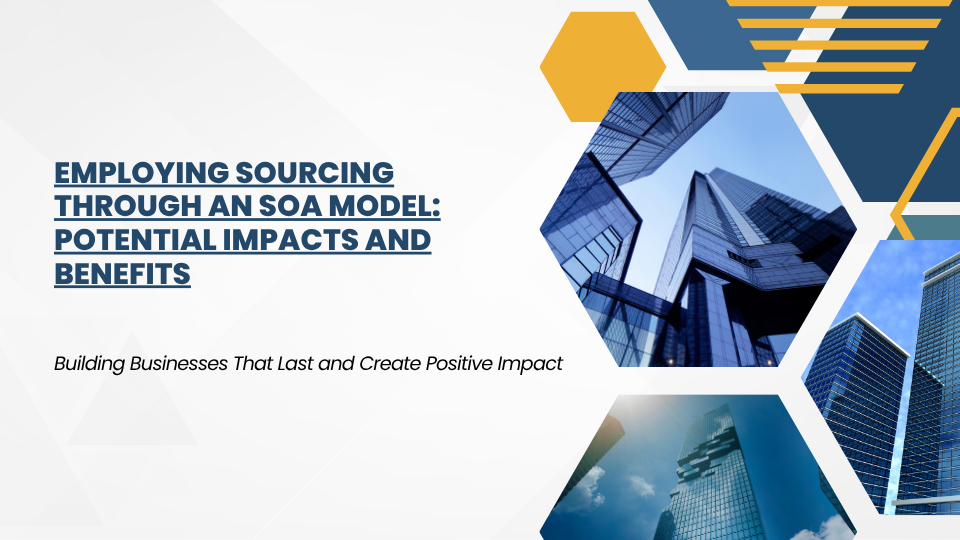 EMPLOYING SOURCING THROUGH AN SOA MODEL: POTENTIAL IMPACTS AND BENEFITS

Building Businesses That Last and Create Positive Impact